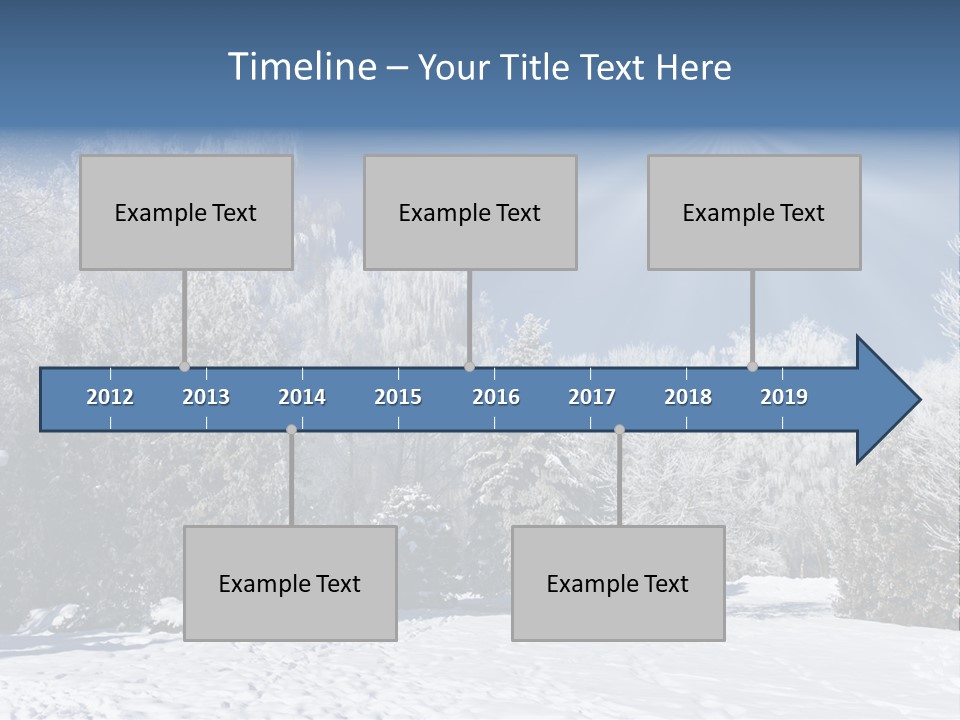 Timeline – Your Title Text Here

Example Text

Example Text

Example Text

2012 2013 2014 2015 2016 2017 2018 2019

Example Text

Example Text